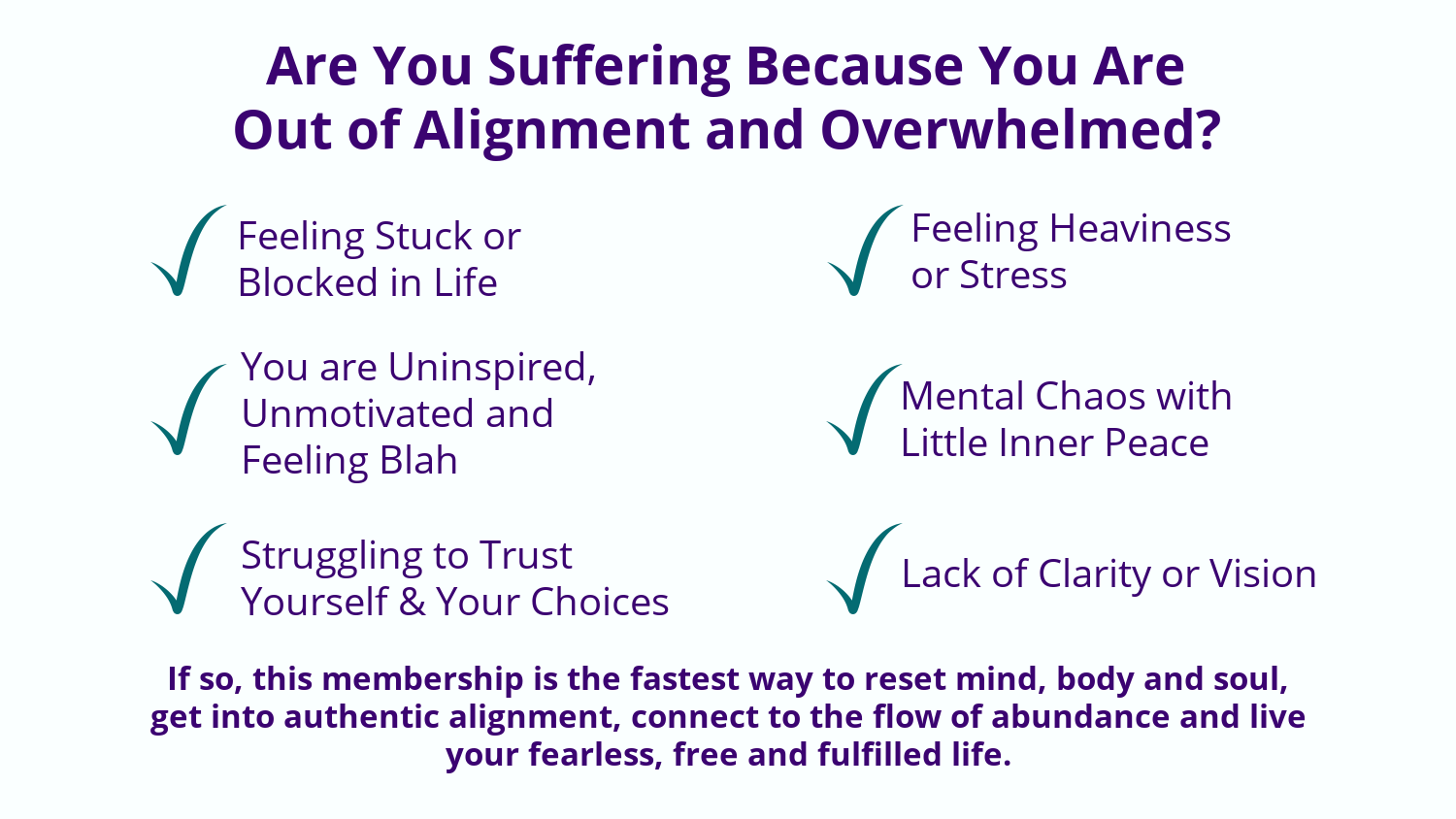 Are You Suffering Because You Are Out of Alignment and Overwhelmed?

Feeling Stuck or Blocked in Life

You are Uninspired, Unmotivated and Feeling Blah

Struggling to Trust Yourself & Your Choices

Feeling Heaviness or Stress

Mental Chaos with Little Inner Peace

Lack of Clarity or Vision

If so, this membership is the fastest way to reset mind, body and soul, get into authentic alignment, connect to the flow of abundance and live your fearless, free and fulfilled life.